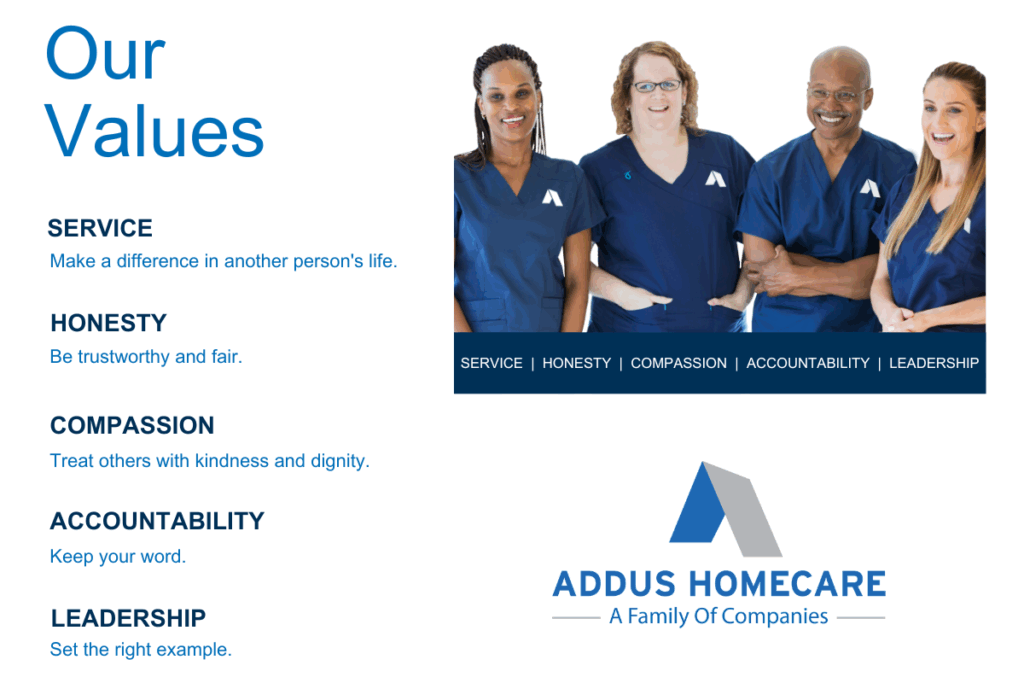 Our Values

SERVICE
Make a difference in another person's life.

HONESTY
Be trustworthy and fair.

COMPASSION
Treat others with kindness and dignity.

ACCOUNTABILITY
Keep your word.

LEADERSHIP
Set the right example.

SERVICE | HONESTY | COMPASSION | ACCOUNTABILITY | LEADERSHIP

ADDUS HOMECARE
A Family Of Companies